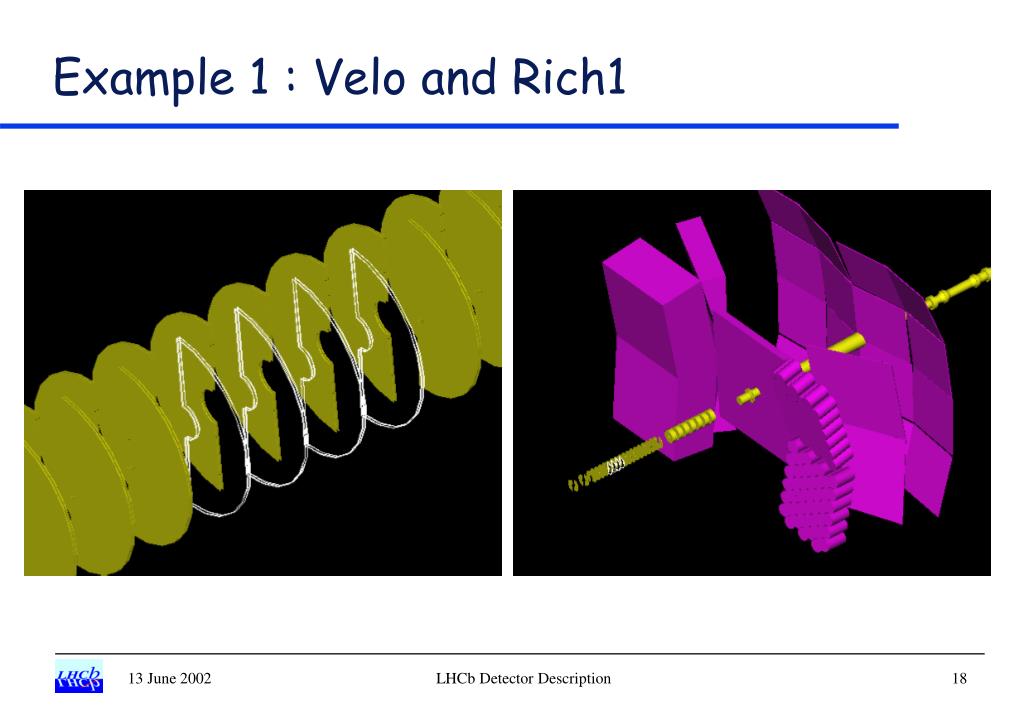 Example 1 : Velo and Rich1

LHCb

13 June 2002

LHCb Detector Description

18